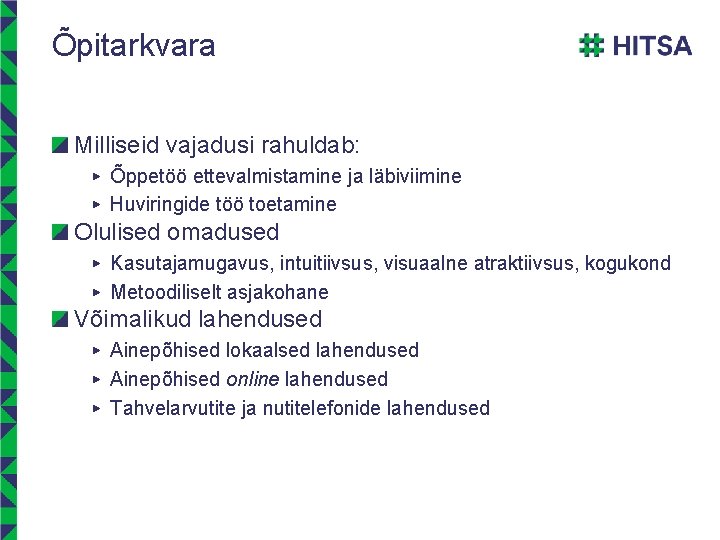 Õpitarkvara

HITSA

Milliseid vajadusi rahuldab:

Õppetöö ettevalmistamine ja läbiviimine

Huviringide töö toetamine

Olulised omadused

Kasutajamugavus, intuitiivsus, visuaalne atraktiivsus, kogukond

Metoodiliselt asjakohane

Võimalikud lahendused

Ainepõhised lokaalsed lahendused

Ainepõhised online lahendused

Tahvelarvutite ja nutitelefonide lahendused